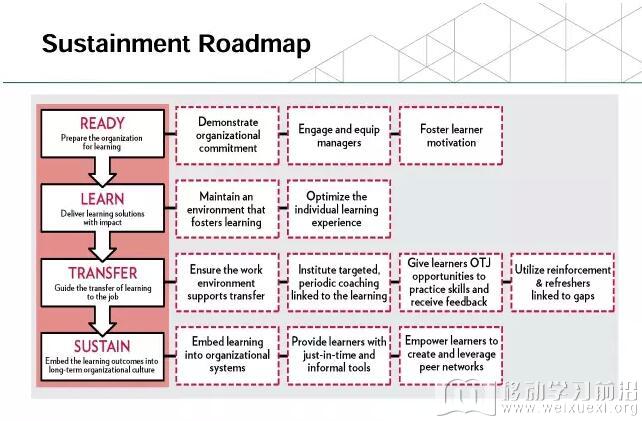 Sustainment Roadmap

READY
Prepare the organization for learning

Demonstrate organizational commitment

Engage and equip managers

Foster learner motivation

LEARN
Deliver learning solutions with impact

Maintain an environment that fosters learning

Optimize the individual learning experience

TRANSFER
Guide the transfer of learning to the job

Ensure the work environment supports transfer

Institute targeted, periodic coaching linked to the learning

Give learners OTJ opportunities to practice skills and receive feedback

Utilize reinforcement & refreshers linked to gaps

SUSTAIN
Embed the learning outcomes into long-term organizational culture

Embed learning into organizational systems

Provide learners with just-in-time and informal tools

Empower learners to create and leverage peer networks

移动学习前沿
www.weixuexi.org